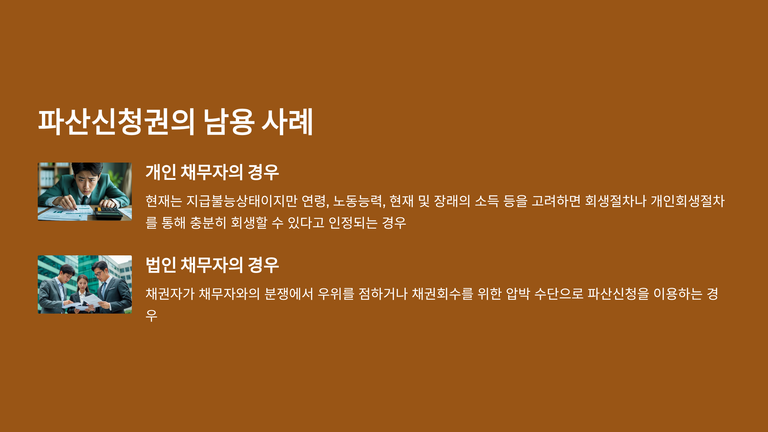 파산신청권의 남용 사례

개인 채무자의 경우

현재는 지급불능상태이지만 연령, 노동능력, 현재 및 장래의 소득 등을 고려하면 회생절차나 개인회생절차를 통해 충분히 회생할 수 있다고 인정되는 경우

법인 채무자의 경우

채권자가 채무자와의 분쟁에서 우위를 점하거나 채권회수를 위한 압박 수단으로 파산신청을 이용하는 경우